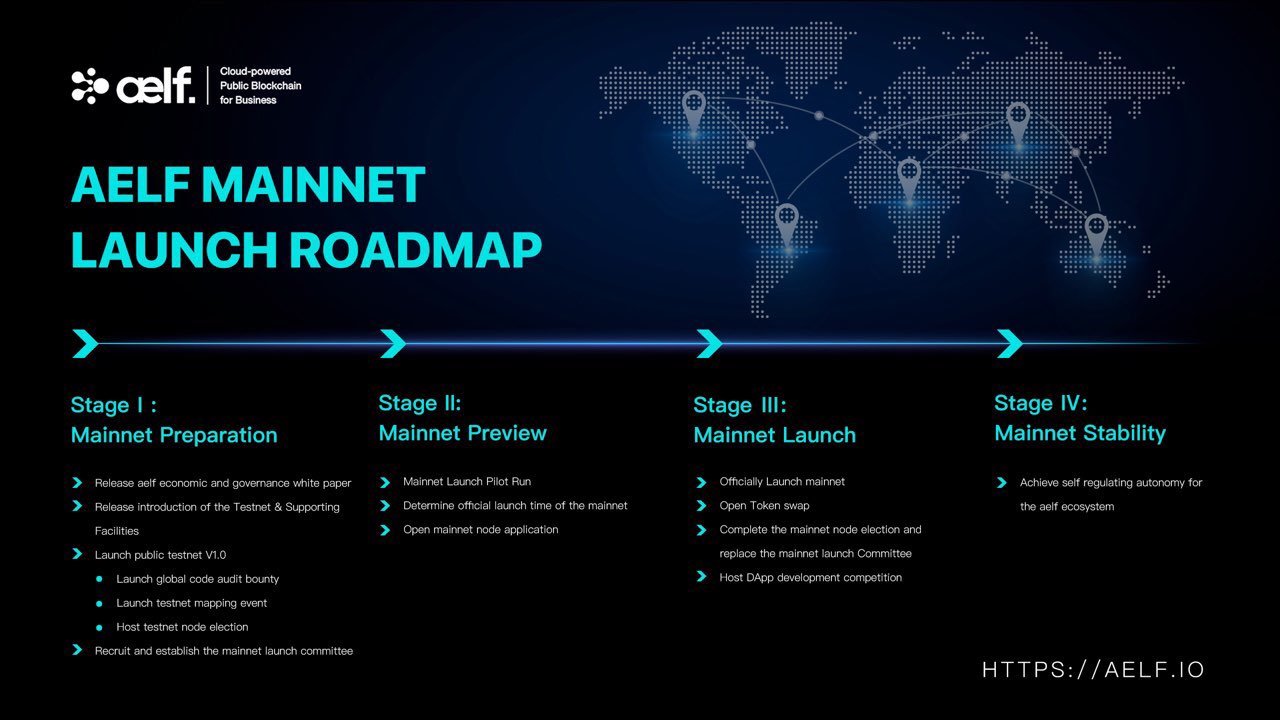 aelf. Cloud-powered Public Blockchain for Business

AELF MAINNET LAUNCH ROADMAP

Stage I : Mainnet Preparation

Release aelf economic and governance white paper
Release introduction of the Testnet & Supporting Facilities
Launch public testnet V1.0
Launch global code audit bounty
Launch testnet mapping event
Host testnet node election
Recruit and establish the mainnet launch committee

Stage II: Mainnet Preview

Mainnet Launch Pilot Run
Determine official launch time of the mainnet
Open mainnet node application

Stage III: Mainnet Launch

Officially Launch mainnet
Open Token swap
Complete the mainnet node election and replace the mainnet launch Committee
Host DApp development competition

Stage IV: Mainnet Stability

Achieve self regulating autonomy for the aelf ecosystem

HTTPS://AELF.IO